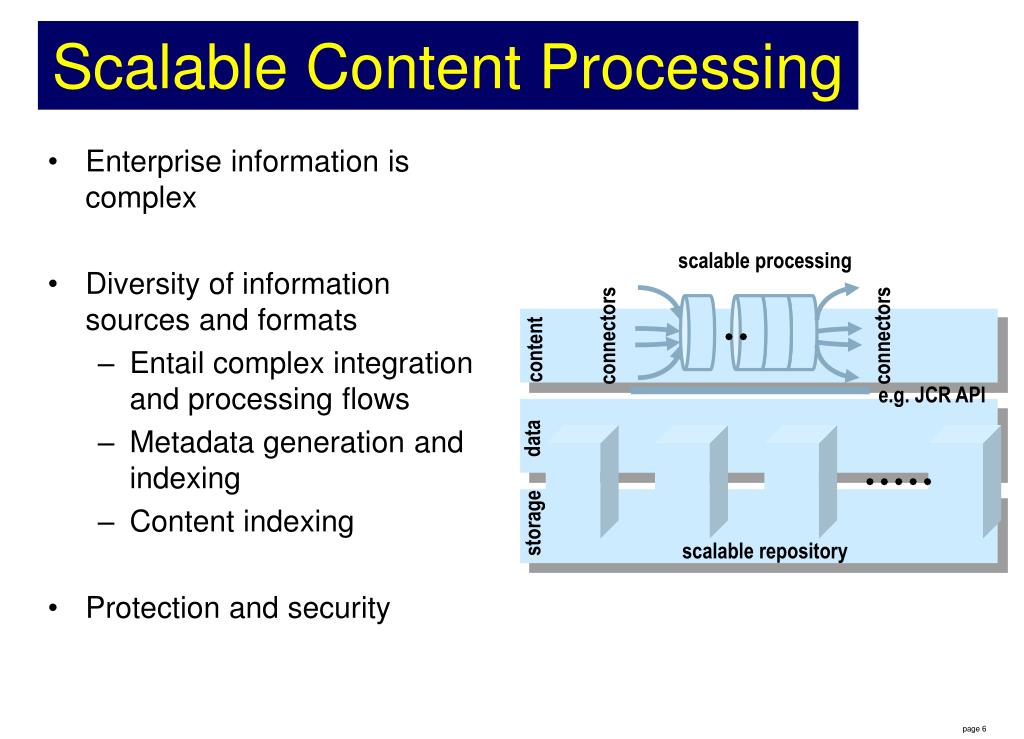 Scalable Content Processing

• Enterprise information is complex

• Diversity of information sources and formats
– Entail complex integration and processing flows
– Metadata generation and indexing
– Content indexing

• Protection and security

scalable processing

content

connectors

connectors

e.g. JCR API

data

storage

scalable repository

page 6